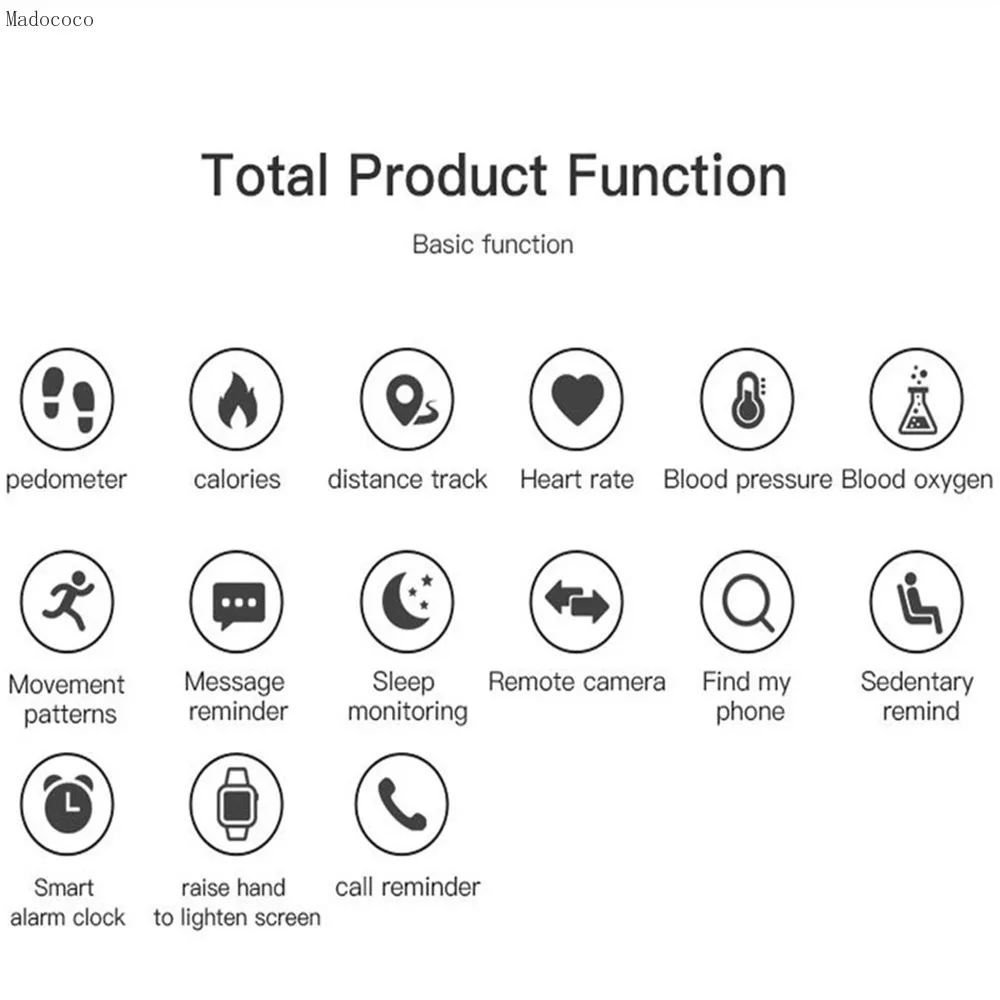 Madococo

Total Product Function

Basic function

pedometer

calories

distance track

Heart rate

Blood pressure

Blood oxygen

Movement patterns

Message reminder

Sleep monitoring

Remote camera

Find my phone

Sedentary remind

Smart alarm clock

raise hand to lighten screen

call reminder